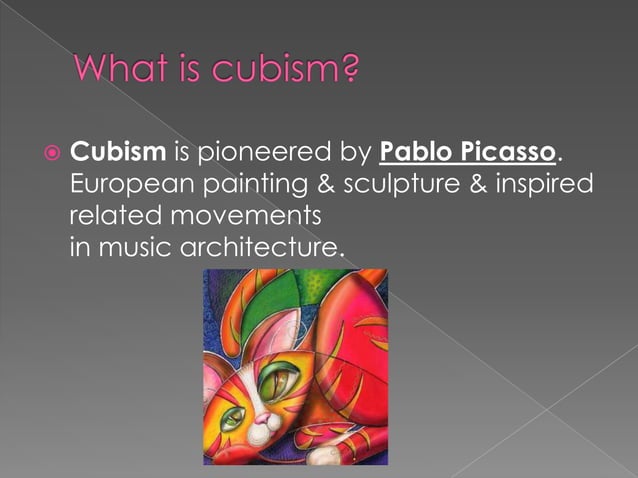 What is cubism?

Cubism is pioneered by Pablo Picasso. European painting & sculpture & inspired related movements in music architecture.